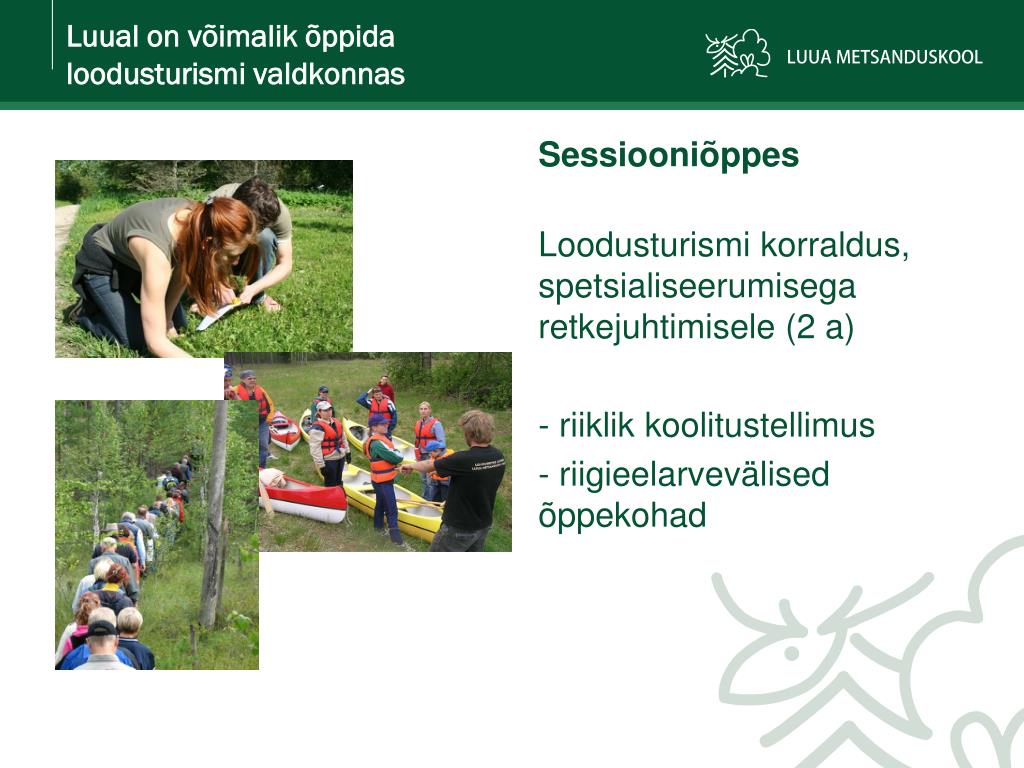 Luual on võimalik õppida loodusturismi valdkonnas

LUUA METSANDUSKOOL

Sessiooniõppes

Loodusturismi korraldus, spetsialiseerumisega retkejuhtimisele (2 a)

- riiklik koolitustellimus
- riigieelarvevälised õppekohad